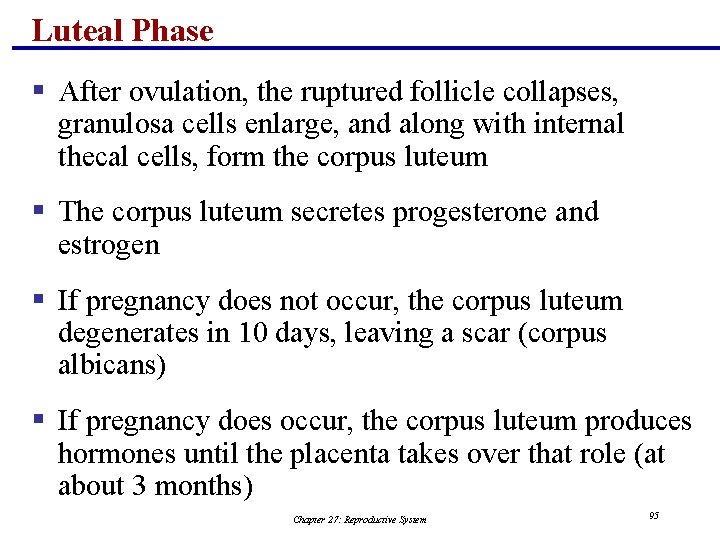 Luteal Phase

▪ After ovulation, the ruptured follicle collapses, granulosa cells enlarge, and along with internal thecal cells, form the corpus luteum

▪ The corpus luteum secretes progesterone and estrogen

▪ If pregnancy does not occur, the corpus luteum degenerates in 10 days, leaving a scar (corpus albicans)

▪ If pregnancy does occur, the corpus luteum produces hormones until the placenta takes over that role (at about 3 months)

Chapter 27: Reproductive System

95